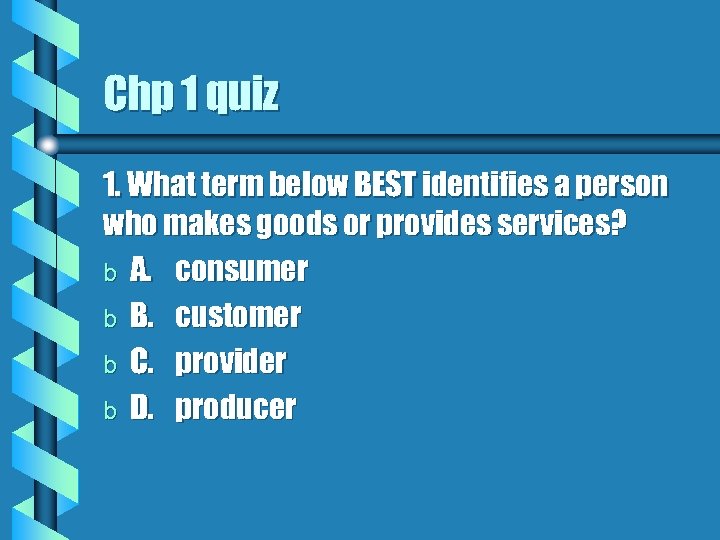 Chp 1 quiz

1. What term below BEST identifies a person who makes goods or provides services?

b A. consumer
b B. customer
b C. provider
b D. producer